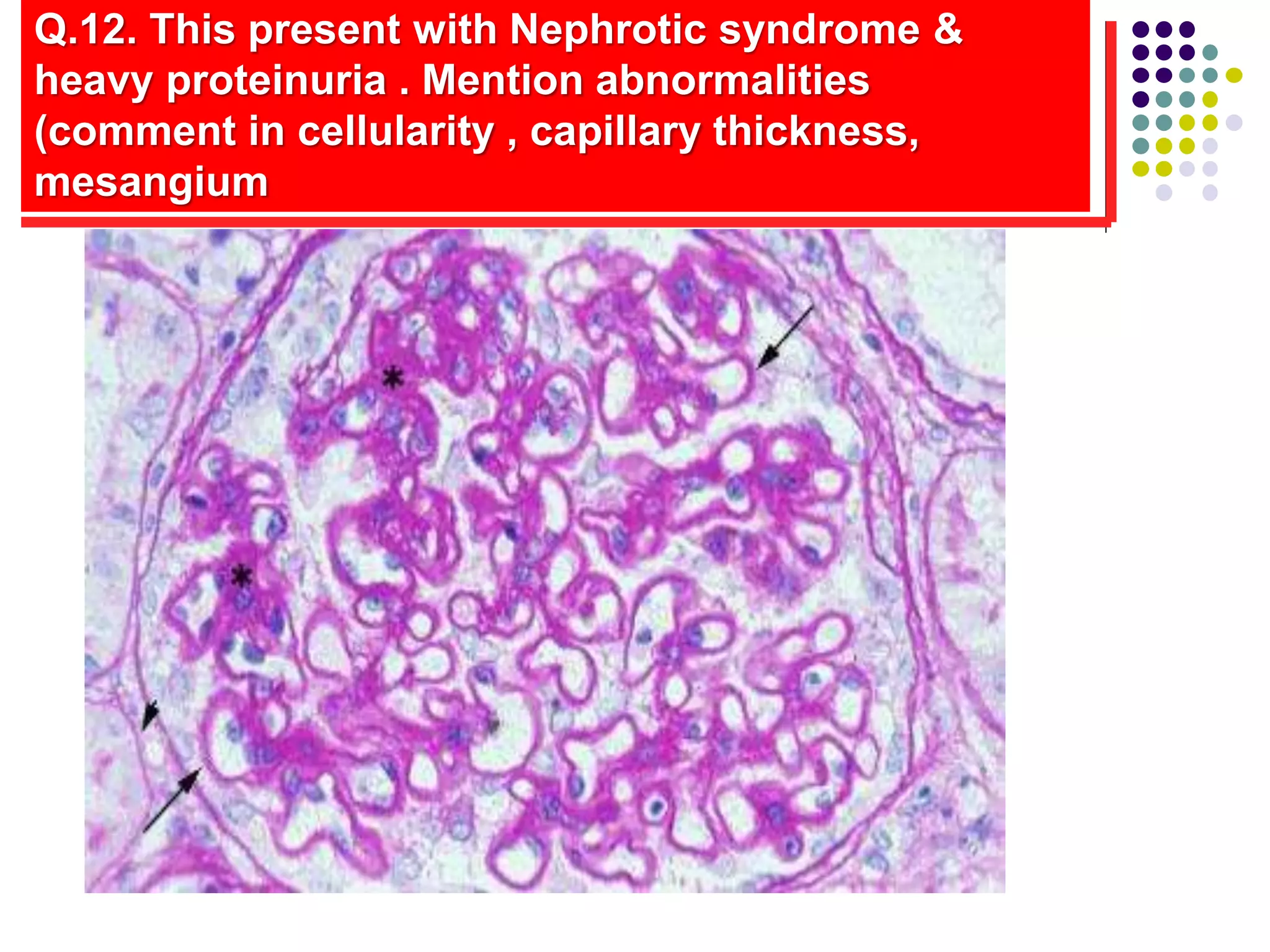 Q.12. This present with Nephrotic syndrome & heavy proteinuria . Mention abnormalities (comment in cellularity , capillary thickness, mesangium

*

*